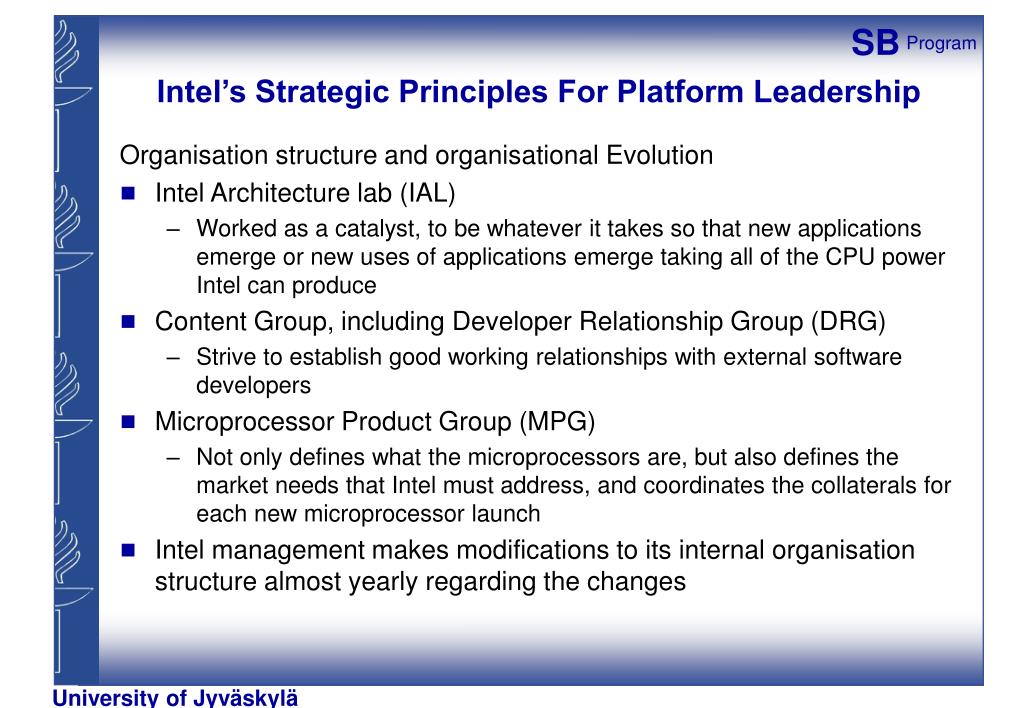 SB Program

Intel's Strategic Principles For Platform Leadership

Organisation structure and organisational Evolution

■ Intel Architecture lab (IAL)
– Worked as a catalyst, to be whatever it takes so that new applications emerge or new uses of applications emerge taking all of the CPU power Intel can produce

■ Content Group, including Developer Relationship Group (DRG)
– Strive to establish good working relationships with external software developers

■ Microprocessor Product Group (MPG)
– Not only defines what the microprocessors are, but also defines the market needs that Intel must address, and coordinates the collaterals for each new microprocessor launch

■ Intel management makes modifications to its internal organisation structure almost yearly regarding the changes

University of Jyväskylä